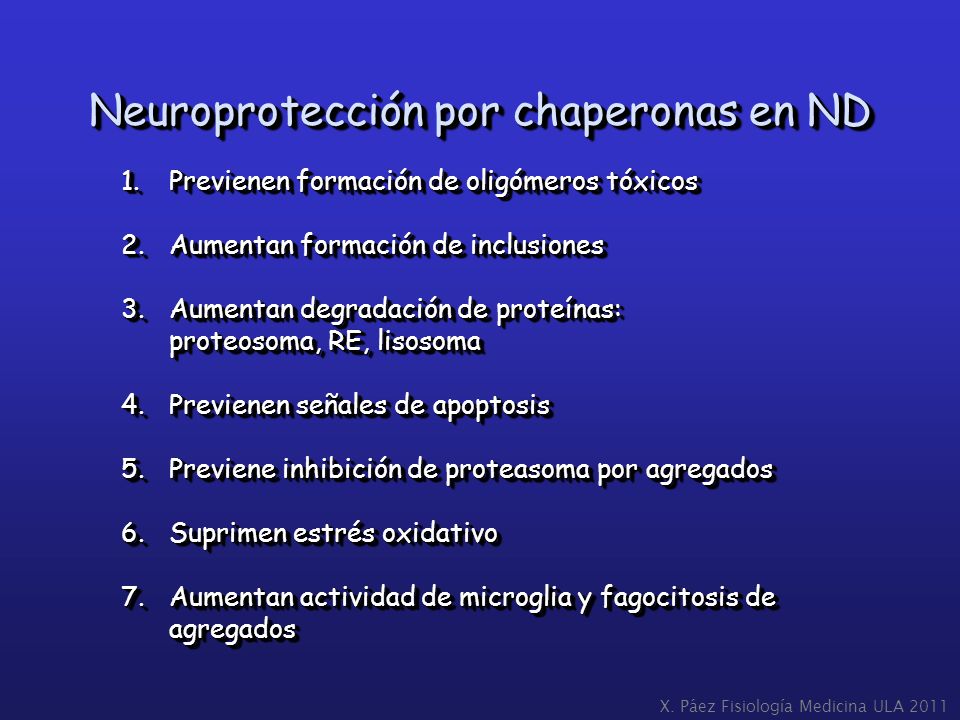 Neuroprotección por chaperonas en ND

1. Previenen formación de oligómeros tóxicos

2. Aumentan formación de inclusiones

3. Aumentan degradación de proteínas: proteosoma, RE, lisosoma

4. Previenen señales de apoptosis

5. Previene inhibición de proteasoma por agregados

6. Suprimen estrés oxidativo

7. Aumentan actividad de microglia y fagocitosis de agregados

X. Páez Fisiología Medicina ULA 2011